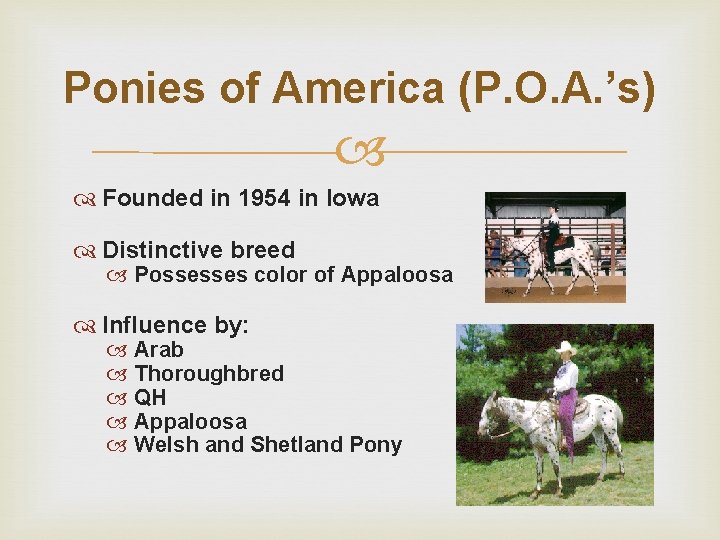 Ponies of America (P.O.A.'s)

Founded in 1954 in Iowa

Distinctive breed
Possesses color of Appaloosa

Influence by:
Arab
Thoroughbred
QH
Appaloosa
Welsh and Shetland Pony